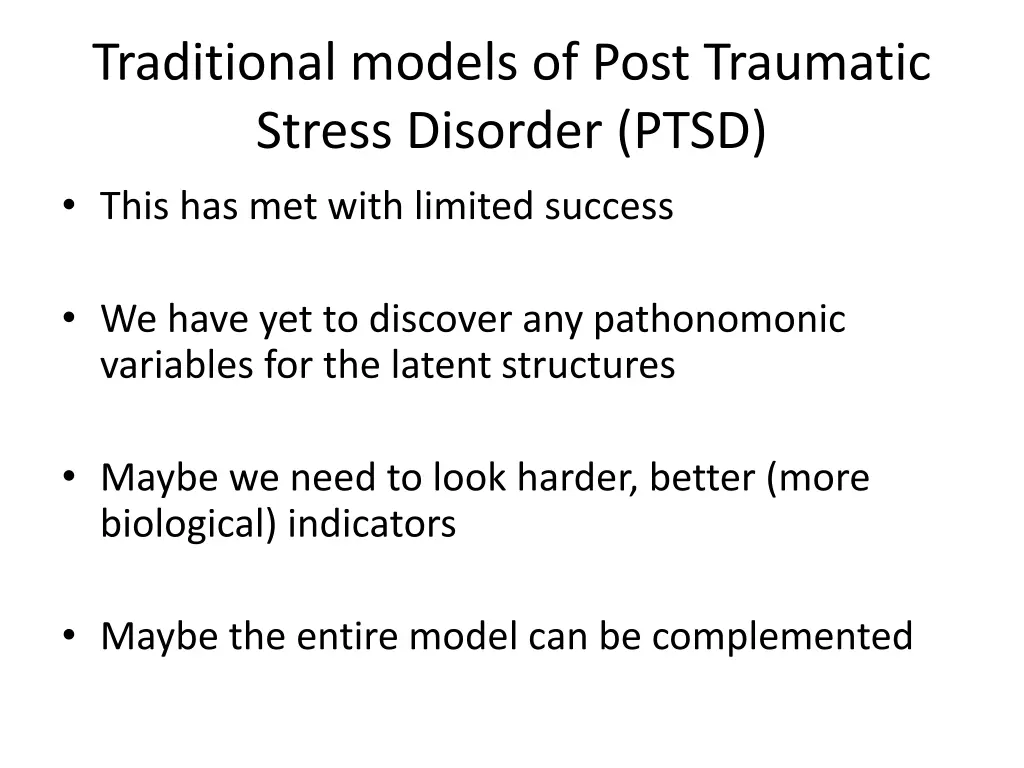 Traditional models of Post Traumatic Stress Disorder (PTSD)

• This has met with limited success

• We have yet to discover any pathonomonic variables for the latent structures

• Maybe we need to look harder, better (more biological) indicators

• Maybe the entire model can be complemented